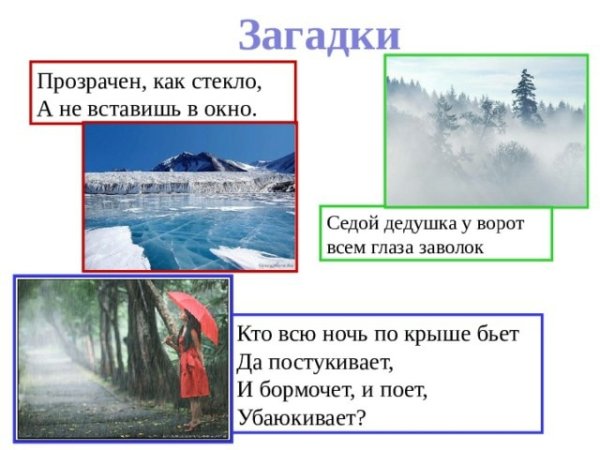 Загадки

Прозрачен, как стекло,
А не вставишь в окно.

Седой дедушка у ворот
всем глаза заволок

Кто всю ночь по крыше бьет
Да постукивает,
И бормочет, и поет,
Убаюкивает?